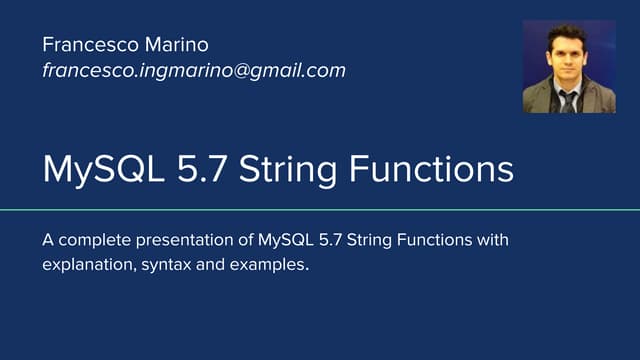 Francesco Marino
francesco.ingmarino@gmail.com

MySQL 5.7 String Functions

A complete presentation of MySQL 5.7 String Functions with explanation, syntax and examples.